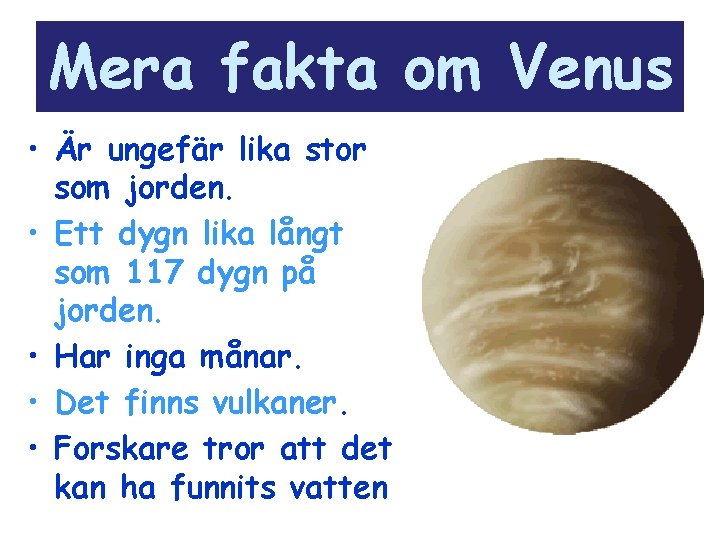 Mera fakta om Venus

• Är ungefär lika stor som jorden.

• Ett dygn lika långt som 117 dygn på jorden.

• Har inga månar.

• Det finns vulkaner.

• Forskare tror att det kan ha funnits vatten